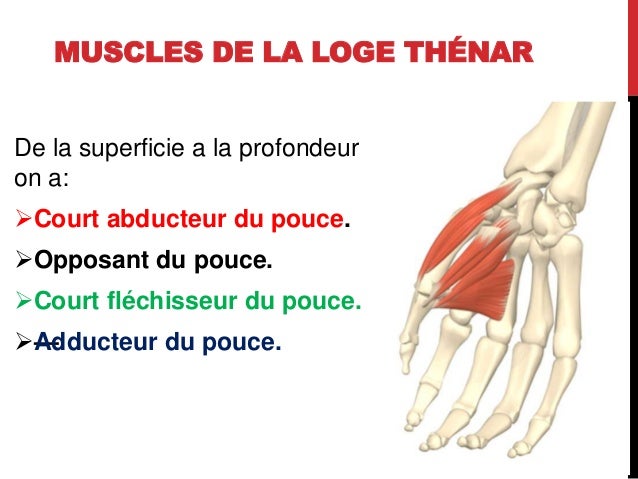 MUSCLES DE LA LOGE THÉNAR

De la superficie a la profondeur on a:

➢Court abducteur du pouce.

➢Opposant du pouce.

➢Court fléchisseur du pouce.

➢Adducteur du pouce.